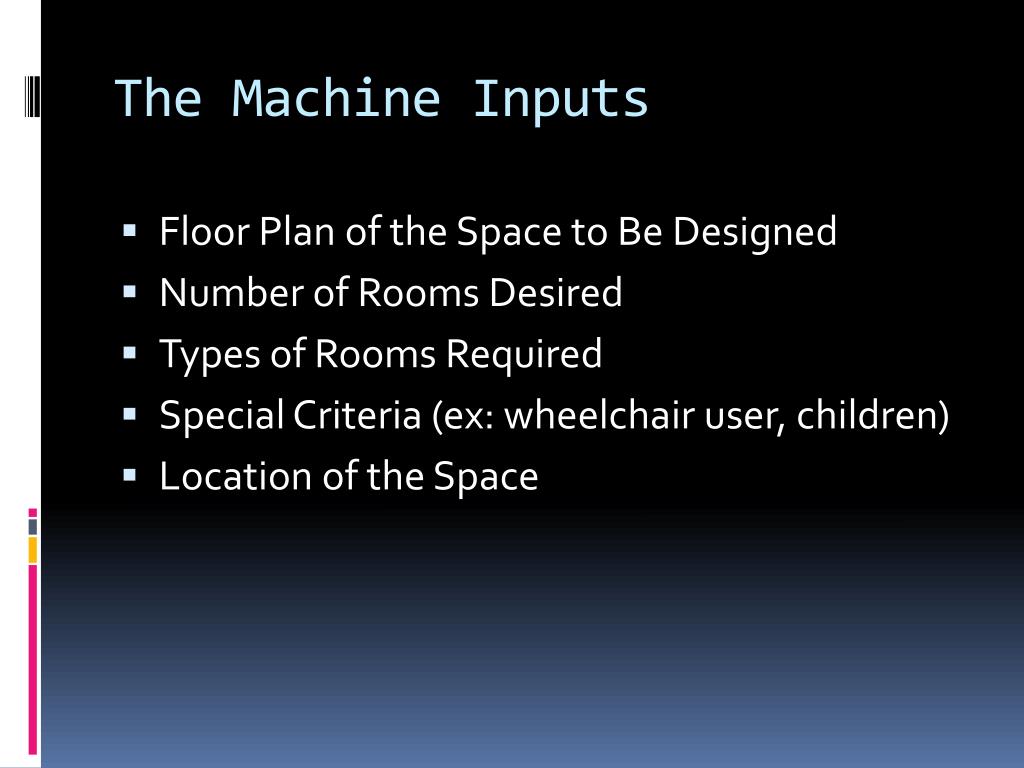 The Machine Inputs

- Floor Plan of the Space to Be Designed
- Number of Rooms Desired
- Types of Rooms Required
- Special Criteria (ex: wheelchair user, children)
- Location of the Space